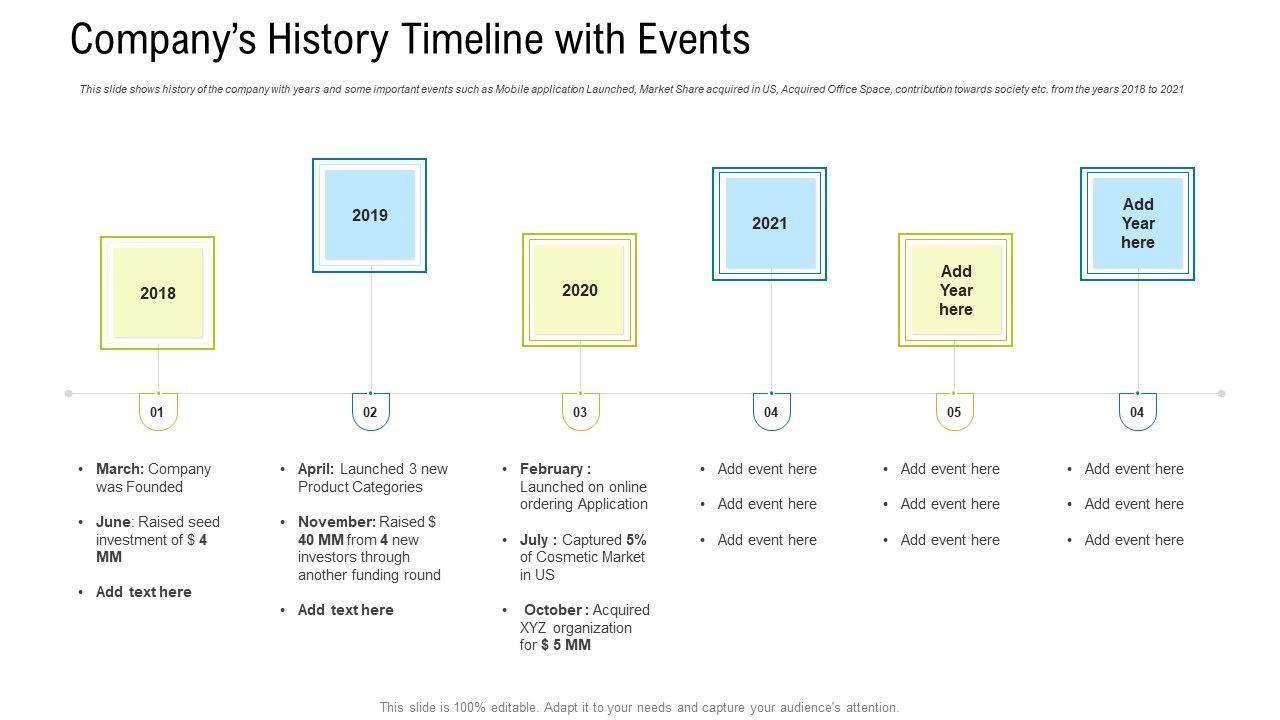 Company's History Timeline with Events

This slide shows history of the company with years and some important events such as Mobile application Launched, Market Share acquired in US, Acquired Office Space, contribution towards society etc. from the years 2018 to 2021

2018

2019

2020

2021

Add Year here

Add Year here

01

02

03

04

05

04

• March: Company was Founded
• June: Raised seed investment of $ 4 MM
• Add text here

• April: Launched 3 new Product Categories
• November: Raised $ 40 MM from 4 new investors through another funding round
• Add text here

• February : Launched on online ordering Application
• July : Captured 5% of Cosmetic Market in US
• October : Acquired XYZ organization for $ 5 MM

• Add event here
• Add event here
• Add event here

• Add event here
• Add event here
• Add event here

• Add event here
• Add event here
• Add event here

This slide is 100% editable. Adapt it to your needs and capture your audience's attention.